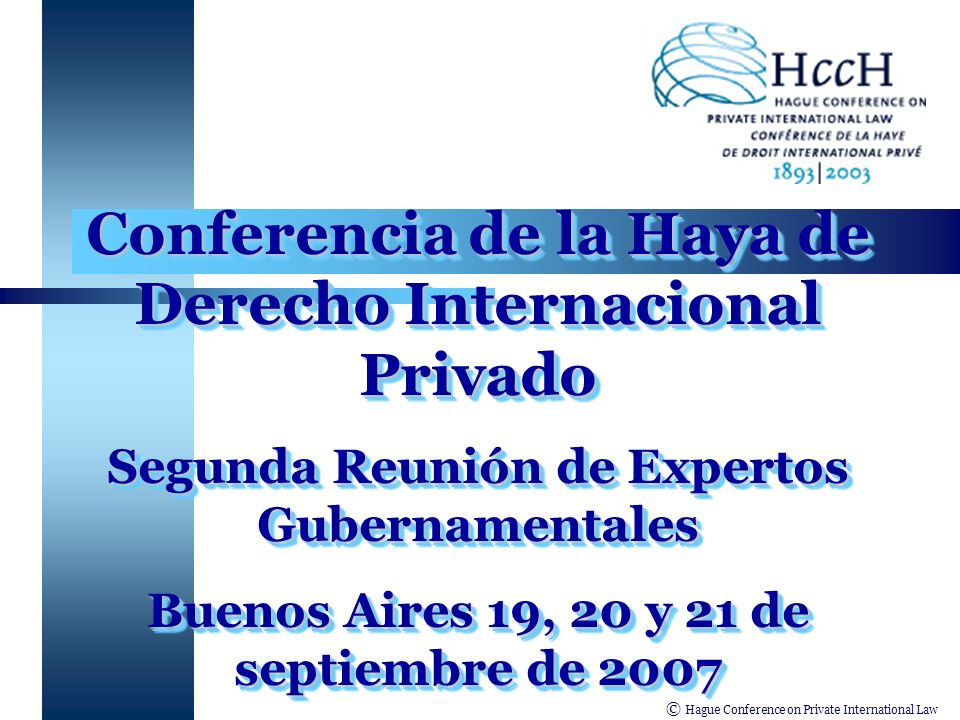 HccH
HAGUE CONFERENCE ON
PRIVATE INTERNATIONAL LAW
CONFÉRENCE DE LA HAYE
DE DROIT INTERNATIONAL PRIVÉ
1893|2003

Conferencia de la Haya de Derecho Internacional Privado

Segunda Reunión de Expertos Gubernamentales

Buenos Aires 19, 20 y 21 de septiembre de 2007

© Hague Conference on Private International Law